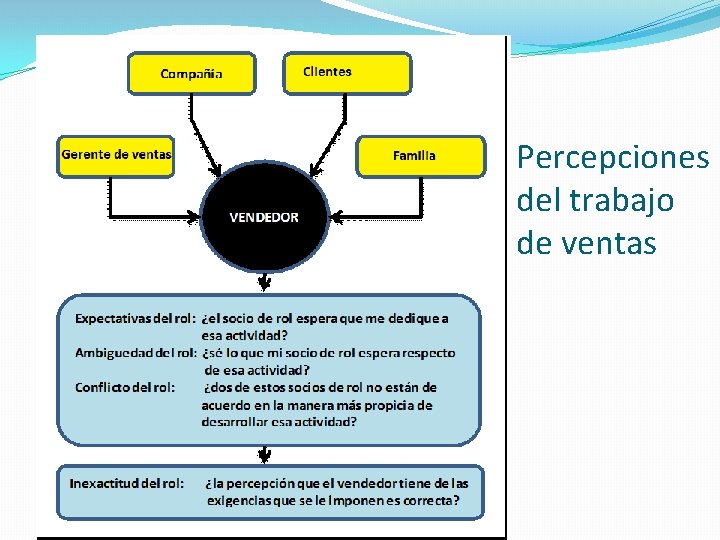 Compañía

Clientes

Gerente de ventas

Familia

VENDEDOR

Expectativas del rol: ¿el socio de rol espera que me dedique a esa actividad?
Ambiguedad del rol: ¿sé lo que mi socio de rol espera respecto de esa actividad?
Conflicto del rol: ¿dos de estos socios de rol no están de acuerdo en la manera más propicia de desarrollar esa actividad?

Inexactitud del rol: ¿la percepción que el vendedor tiene de las exigencias que se le imponen es correcta?

Percepciones del trabajo de ventas